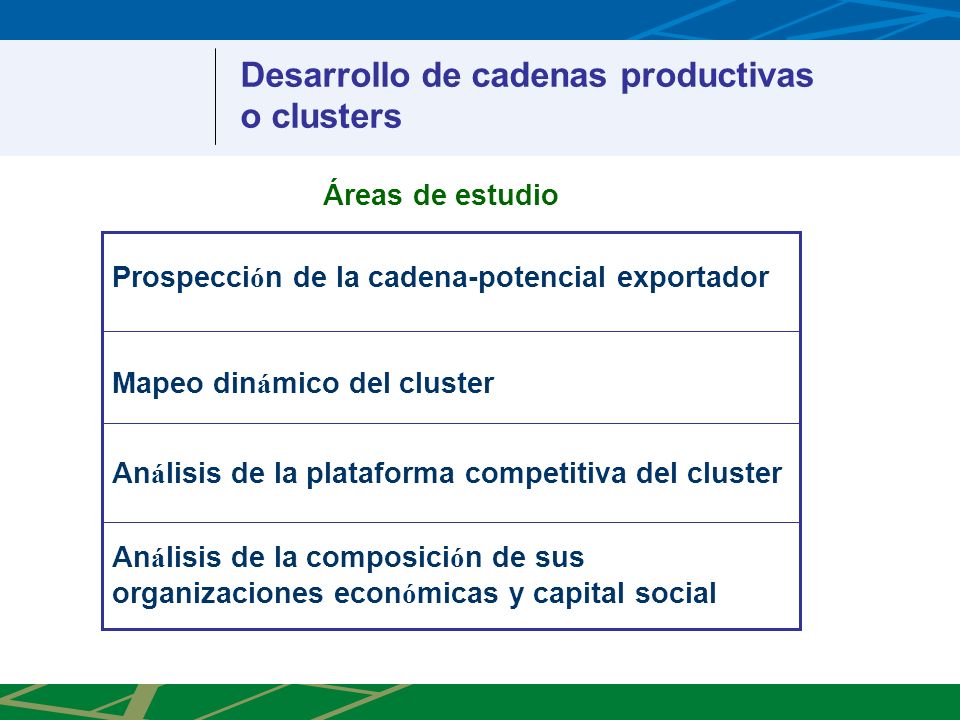 Desarrollo de cadenas productivas o clusters

Áreas de estudio

| Prospección de la cadena-potencial exportador |
|---|
| Mapeo dinámico del cluster |
| Análisis de la plataforma competitiva del cluster |
| Análisis de la composición de sus organizaciones económicas y capital social |